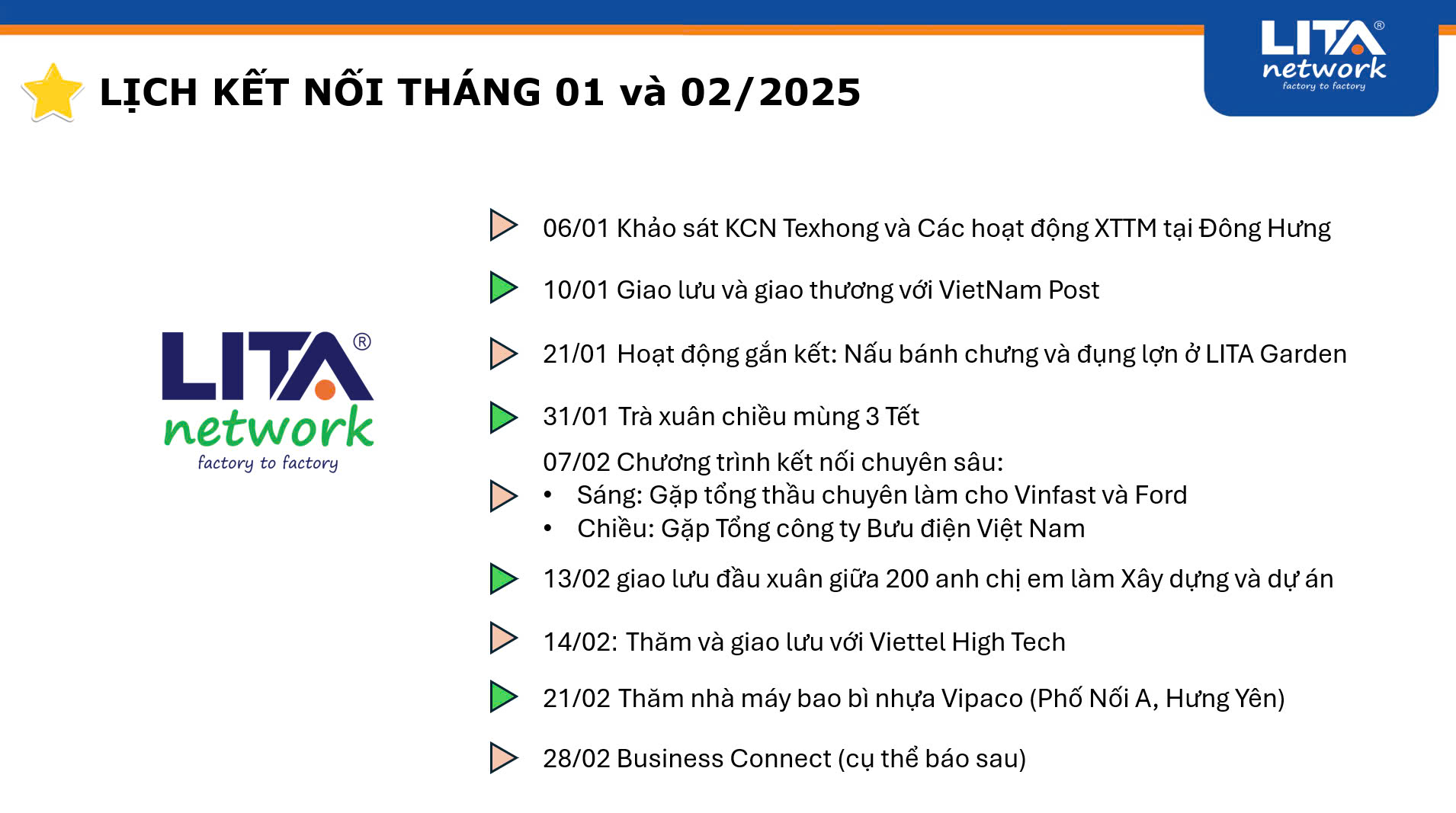 LITA® network factory to factory

LỊCH KẾT NỐI THÁNG 01 và 02/2025

LITA® network factory to factory

06/01 Khảo sát KCN Texhong và Các hoạt động XTTM tại Đông Hưng

10/01 Giao lưu và giao thương với VietNam Post

21/01 Hoạt động gắn kết: Nấu bánh chưng và đụng lợn ở LITA Garden

31/01 Trà xuân chiều mùng 3 Tết

07/02 Chương trình kết nối chuyên sâu:
• Sáng: Gặp tổng thầu chuyên làm cho Vinfast và Ford
• Chiều: Gặp Tổng công ty Bưu điện Việt Nam

13/02 giao lưu đầu xuân giữa 200 anh chị em làm Xây dựng và dự án

14/02: Thăm và giao lưu với Viettel High Tech

21/02 Thăm nhà máy bao bì nhựa Vipaco (Phố Nối A, Hưng Yên)

28/02 Business Connect (cụ thể báo sau)